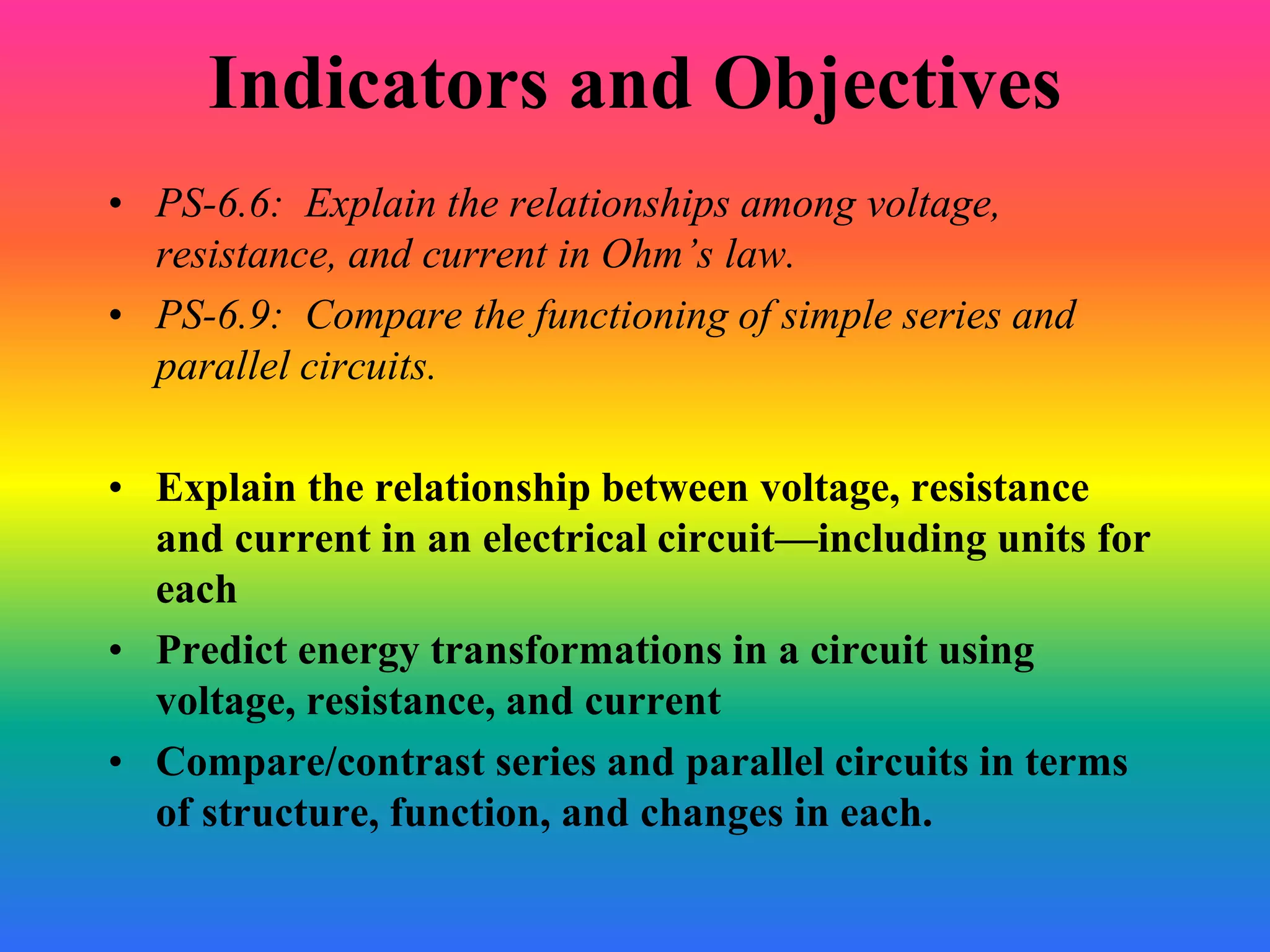 Indicators and Objectives

• PS-6.6: Explain the relationships among voltage, resistance, and current in Ohm's law.
• PS-6.9: Compare the functioning of simple series and parallel circuits.

• Explain the relationship between voltage, resistance and current in an electrical circuit—including units for each
• Predict energy transformations in a circuit using voltage, resistance, and current
• Compare/contrast series and parallel circuits in terms of structure, function, and changes in each.